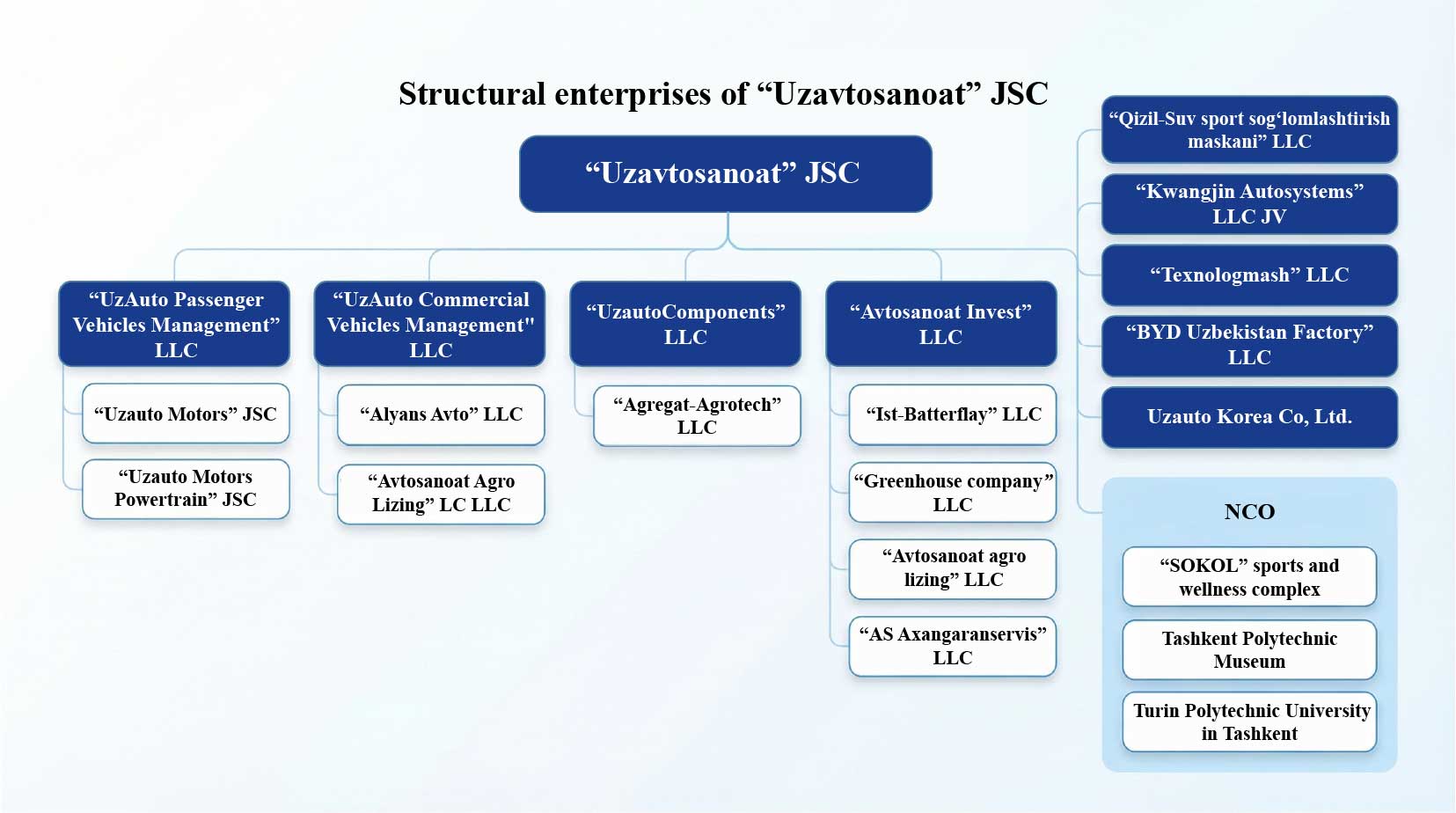 Structural enterprises of “Uzavtosanoat” JSC

“Uzavtosanoat” JSC

“UzAuto Passenger Vehicles Management” LLC

“Uzauto Motors” JSC

“Uzauto Motors Powertrain” JSC

“UzAuto Commercial Vehicles Management" LLC

“Alyans Avto” LLC

“Avtosanoat Agro Lizing” LC LLC

“UzautoComponents” LLC

“Agregat-Agrotech” LLC

“Avtosanoat Invest” LLC

“Ist-Batterflay” LLC

“Greenhouse company” LLC

“Avtosanoat agro lizing” LLC

“AS Axangaranservis” LLC

“Qizil-Suv sport sog‘lomlashtirish maskani” LLC

“Kwangjin Autosystems” LLC JV

“Texnologmash” LLC

“BYD Uzbekistan Factory” LLC

Uzauto Korea Co, Ltd.

NCO

“SOKOL” sports and wellness complex

Tashkent Polytechnic Museum

Turin Polytechnic University in Tashkent